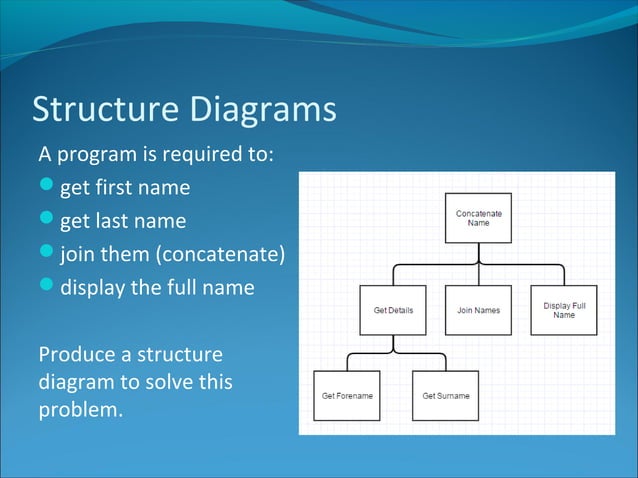 Structure Diagrams

A program is required to:

- get first name
- get last name
- join them (concatenate)
- display the full name

Produce a structure diagram to solve this problem.

Concatenate Name

Get Details

Join Names

Display Full Name

Get Forename

Get Surname